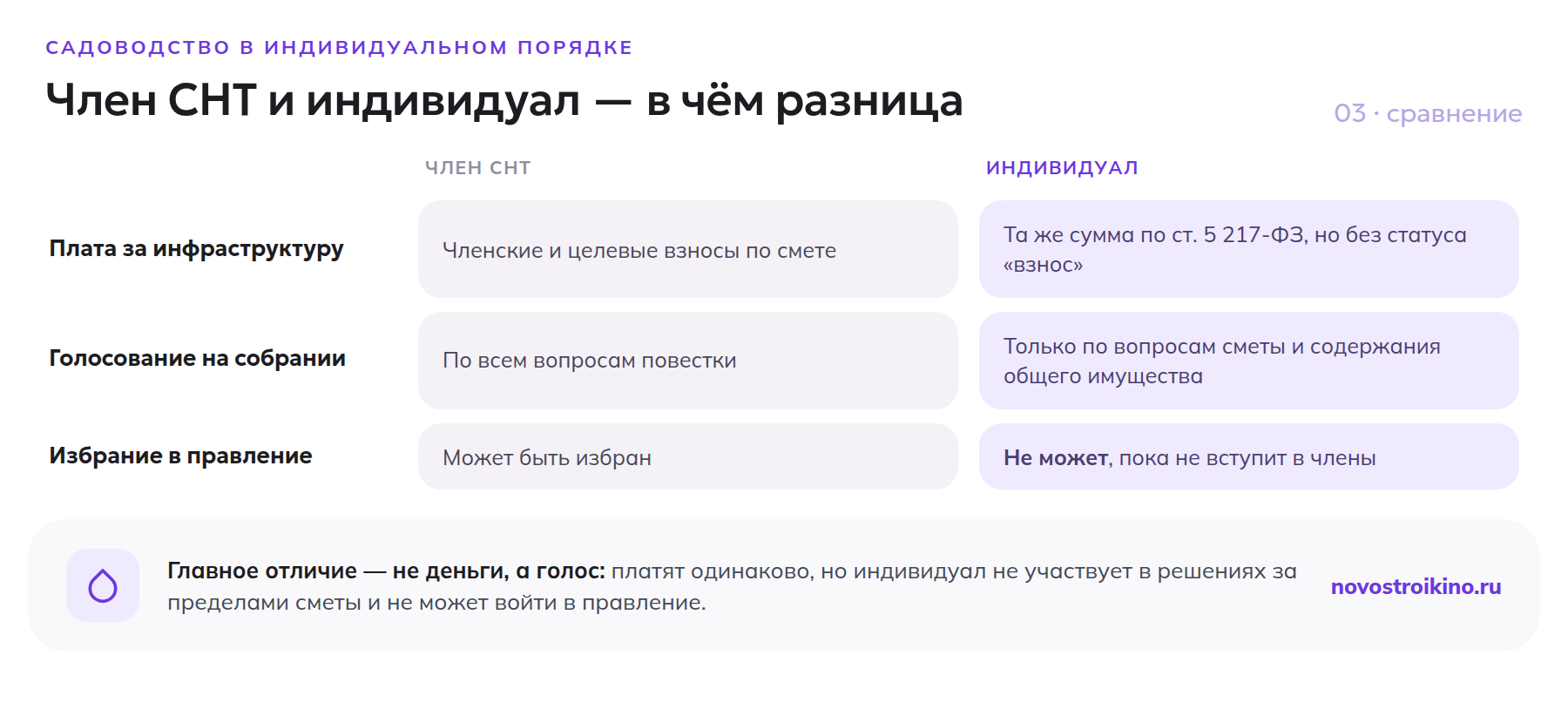 САДОВОДСТВО В ИНДИВИДУАЛЬНОМ ПОРЯДКЕ

Член СНТ и индивидуал — в чём разница

03 · сравнение

|  | ЧЛЕН СНТ | ИНДИВИДУАЛ |
|---|---|---|
| Плата за инфраструктуру | Членские и целевые взносы по смете | Та же сумма по ст. 5 217-ФЗ, но без статуса «взнос» |
| Голосование на собрании | По всем вопросам повестки | Только по вопросам сметы и содержания общего имущества |
| Избрание в правление | Может быть избран | Не может, пока не вступит в члены |

Главное отличие — не деньги, а голос: платят одинаково, но индивидуал не участвует в решениях за пределами сметы и не может войти в правление.

novostroikino.ru